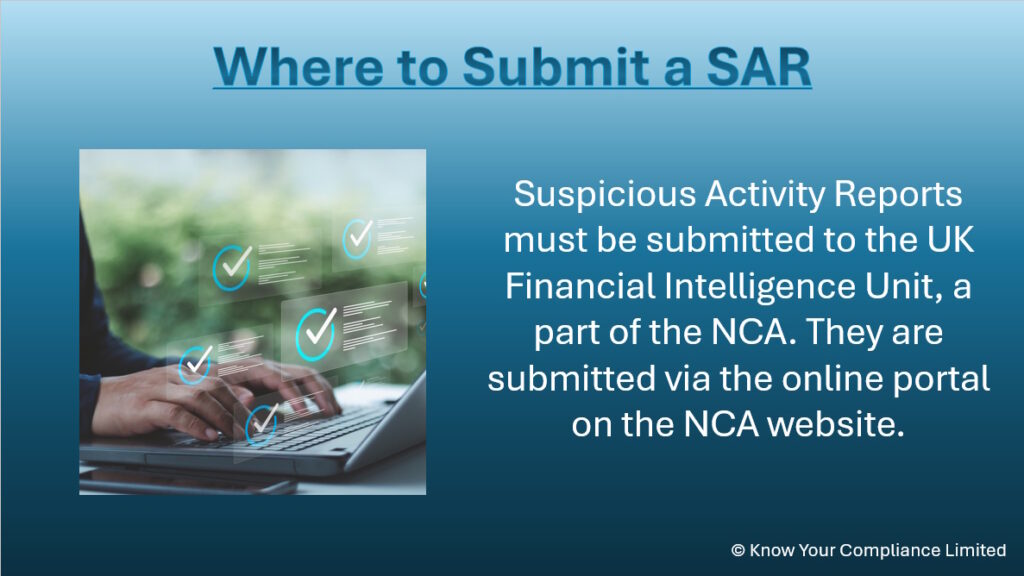 Where to Submit a SAR

Suspicious Activity Reports must be submitted to the UK Financial Intelligence Unit, a part of the NCA. They are submitted via the online portal on the NCA website.

© Know Your Compliance Limited